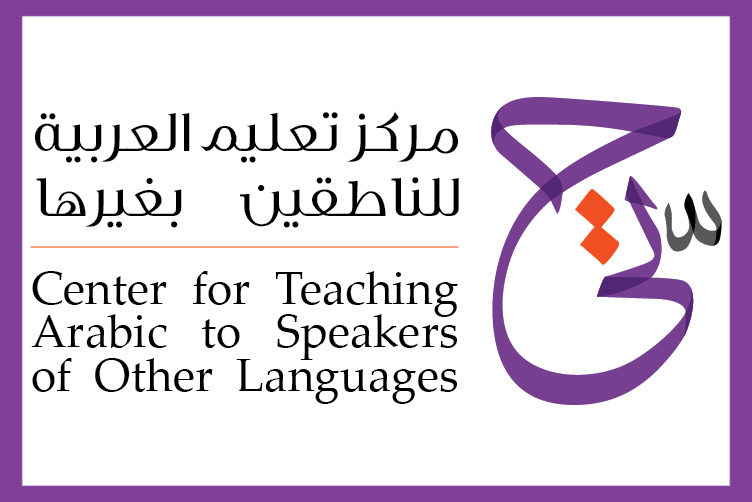 مركز تعليم العربية
للناطقين بغيرها

Center for Teaching Arabic to Speakers of Other Languages